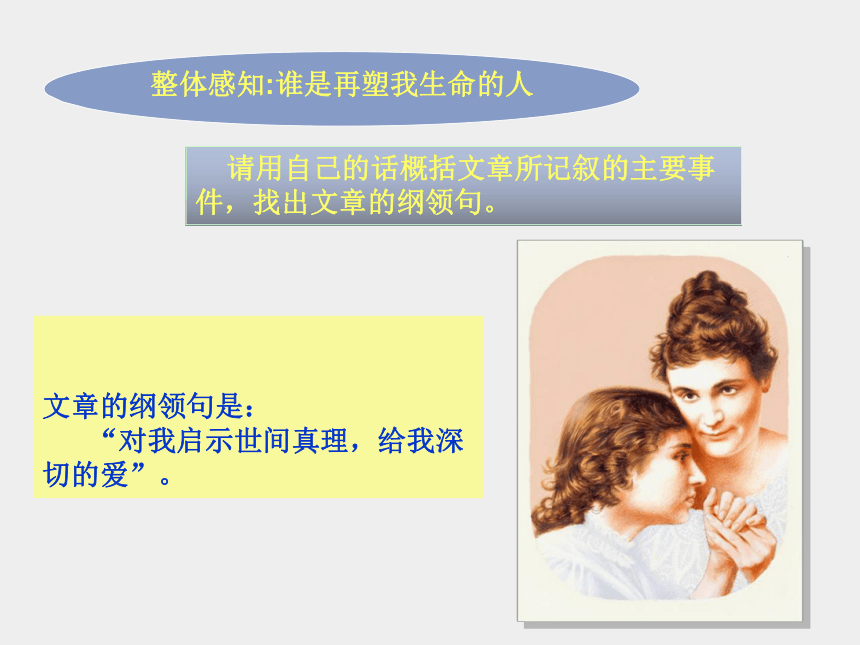 整体感知:谁是再塑我生命的人

请用自己的话概括文章所记叙的主要事件，找出文章的纲领句。

文章的纲领句是：
“对我启示世间真理，给我深切的爱”。